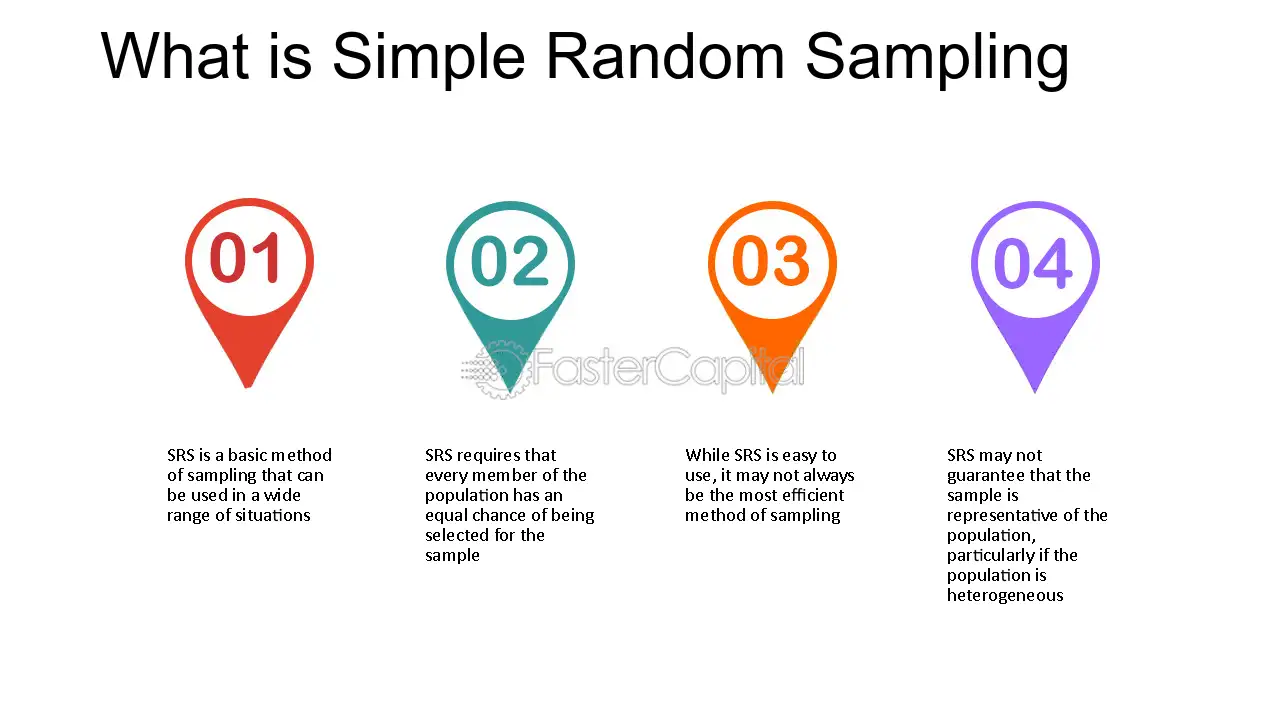 What is Simple Random Sampling

01

02

03

04

FasterCapital

SRS is a basic method of sampling that can be used in a wide range of situations

SRS requires that every member of the population has an equal chance of being selected for the sample

While SRS is easy to use, it may not always be the most efficient method of sampling

SRS may not guarantee that the sample is representative of the population, particularly if the population is heterogeneous